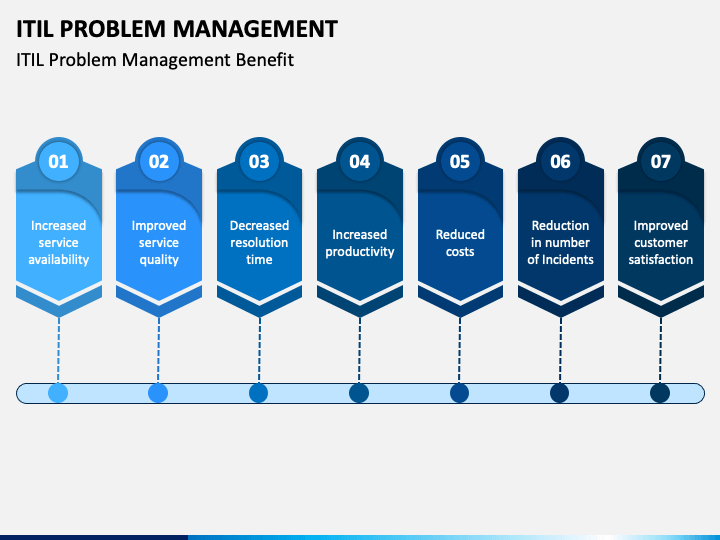 ITIL PROBLEM MANAGEMENT

ITIL Problem Management Benefit

01
Increased service availability

02
Improved service quality

03
Decreased resolution time

04
Increased productivity

05
Reduced costs

06
Reduction in number of Incidents

07
Improved customer satisfaction